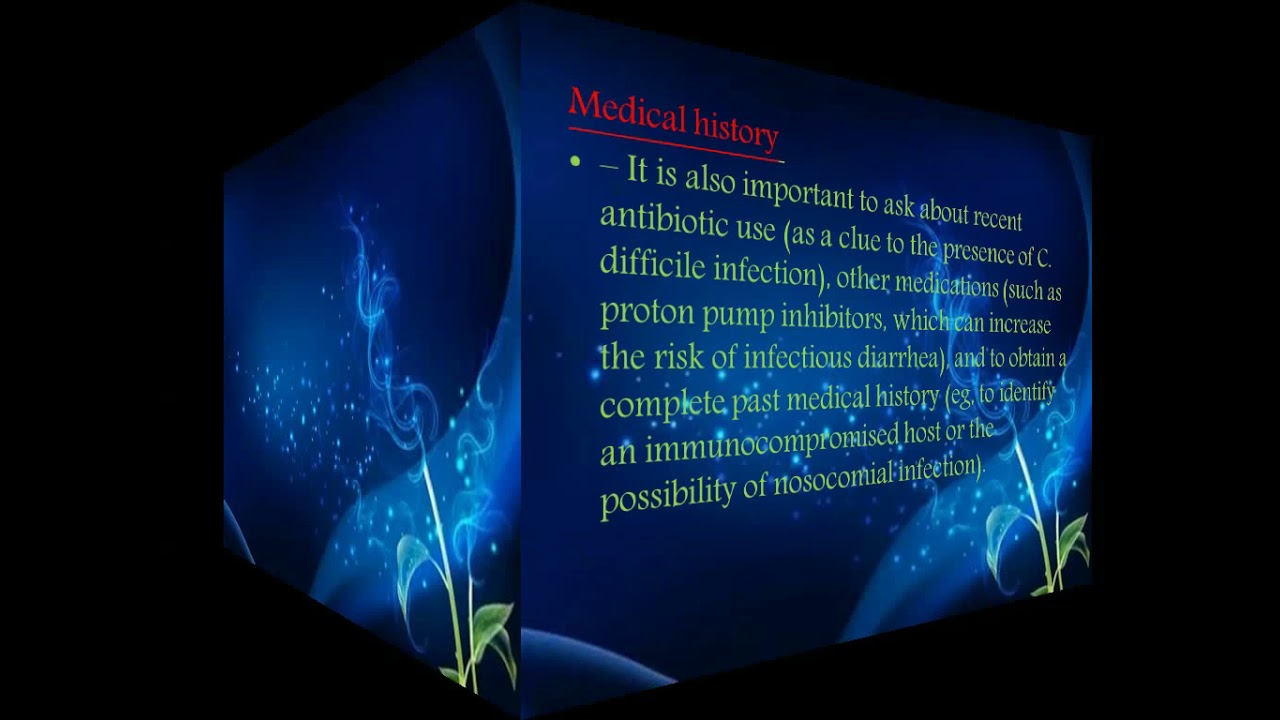 Medical history

• – It is also important to ask about recent antibiotic use (as a clue to the presence of C. difficile infection), other medications (such as proton pump inhibitors, which can increase the risk of infectious diarrhea), and to obtain a complete past medical history (eg, to identify an immunocompromised host or the possibility of nosocomial infection).